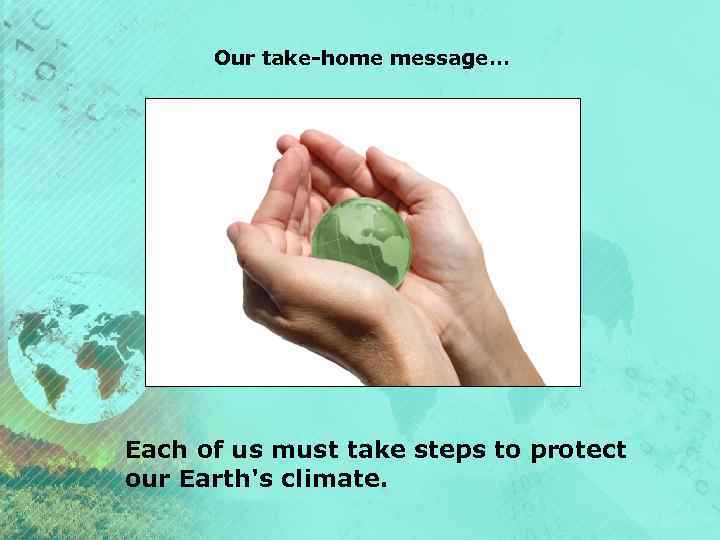 Our take-home message…

Each of us must take steps to protect our Earth's climate.